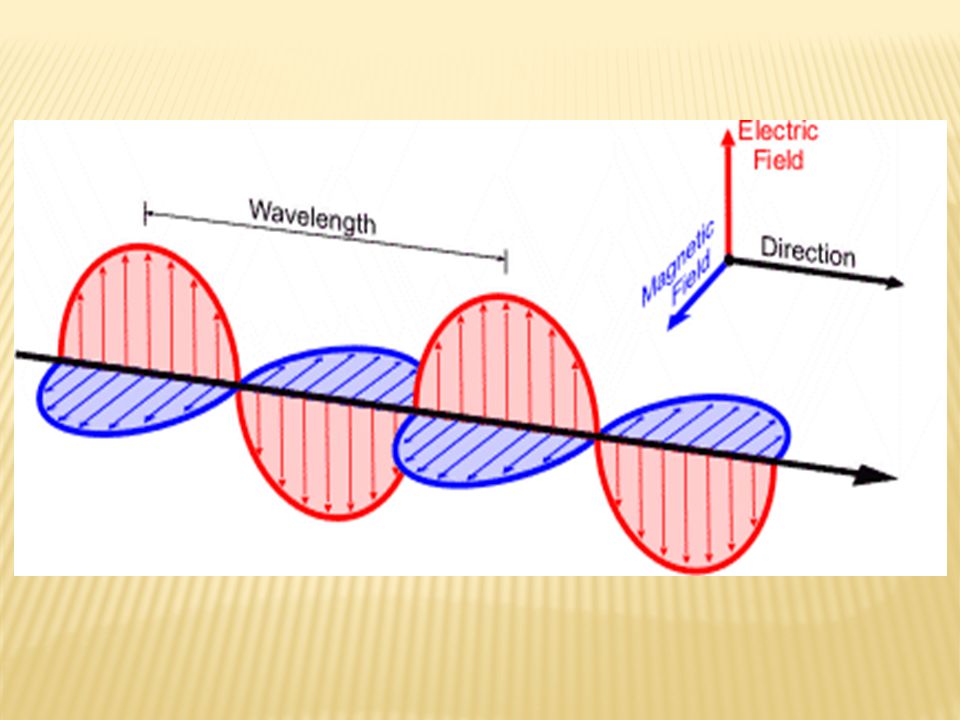 Wavelength

Electric Field

Magnetic Field

Direction